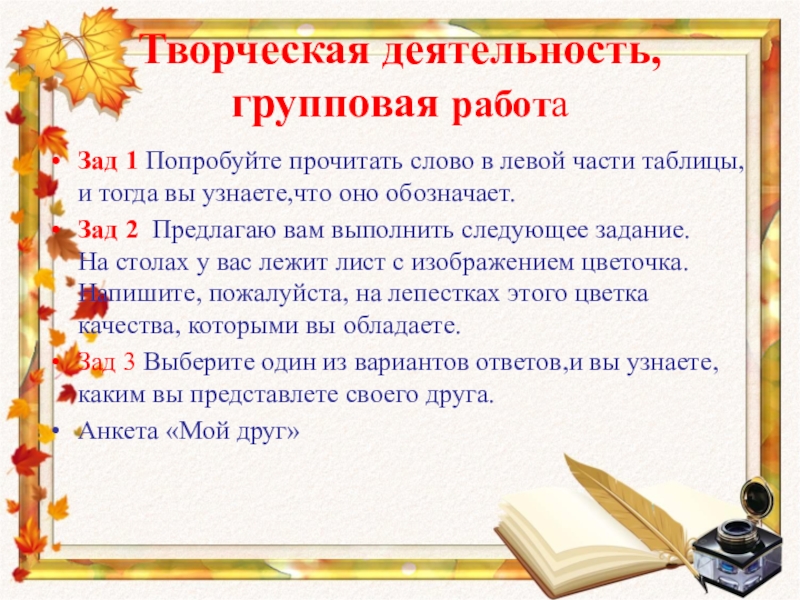 Творческая деятельность, групповая работа

• Зад 1 Попробуйте прочитать слово в левой части таблицы, и тогда вы узнаете,что оно обозначает.
• Зад 2 Предлагаю вам выполнить следующее задание. На столах у вас лежит лист с изображением цветочка. Напишите, пожалуйста, на лепестках этого цветка качества, которыми вы обладаете.
• Зад 3 Выберите один из вариантов ответов,и вы узнаете, каким вы представлете своего друга.
• Анкета «Мой друг»